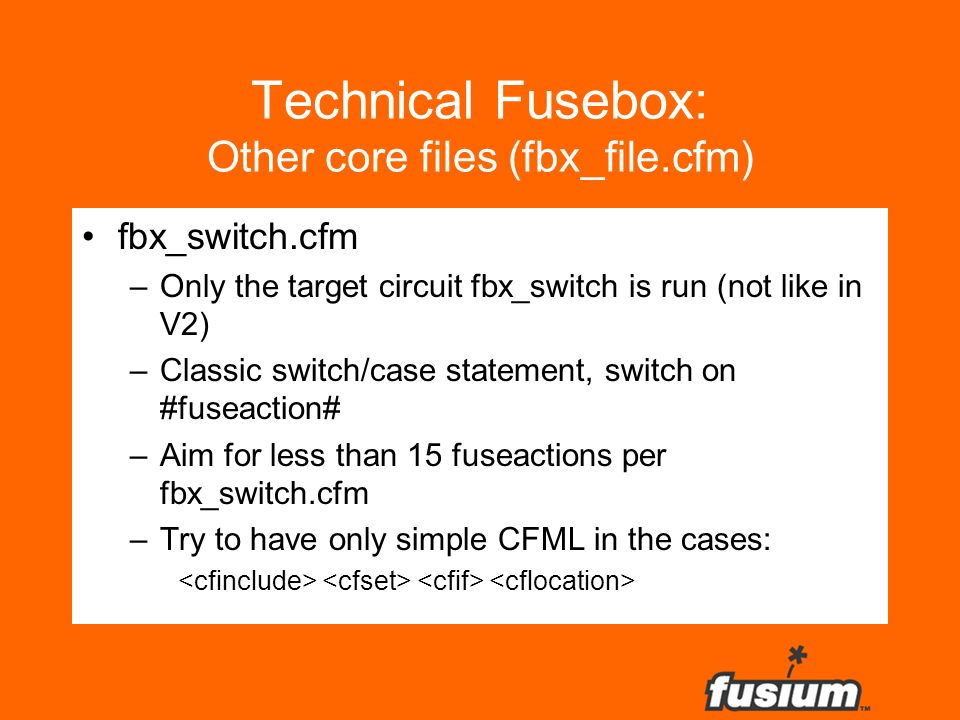 Technical Fusebox:
Other core files (fbx_file.cfm)

• fbx_switch.cfm
– Only the target circuit fbx_switch is run (not like in V2)
– Classic switch/case statement, switch on #fuseaction#
– Aim for less than 15 fuseactions per fbx_switch.cfm
– Try to have only simple CFML in the cases:
<cfinclude> <cfset> <cfif> <cflocation>

fusium™